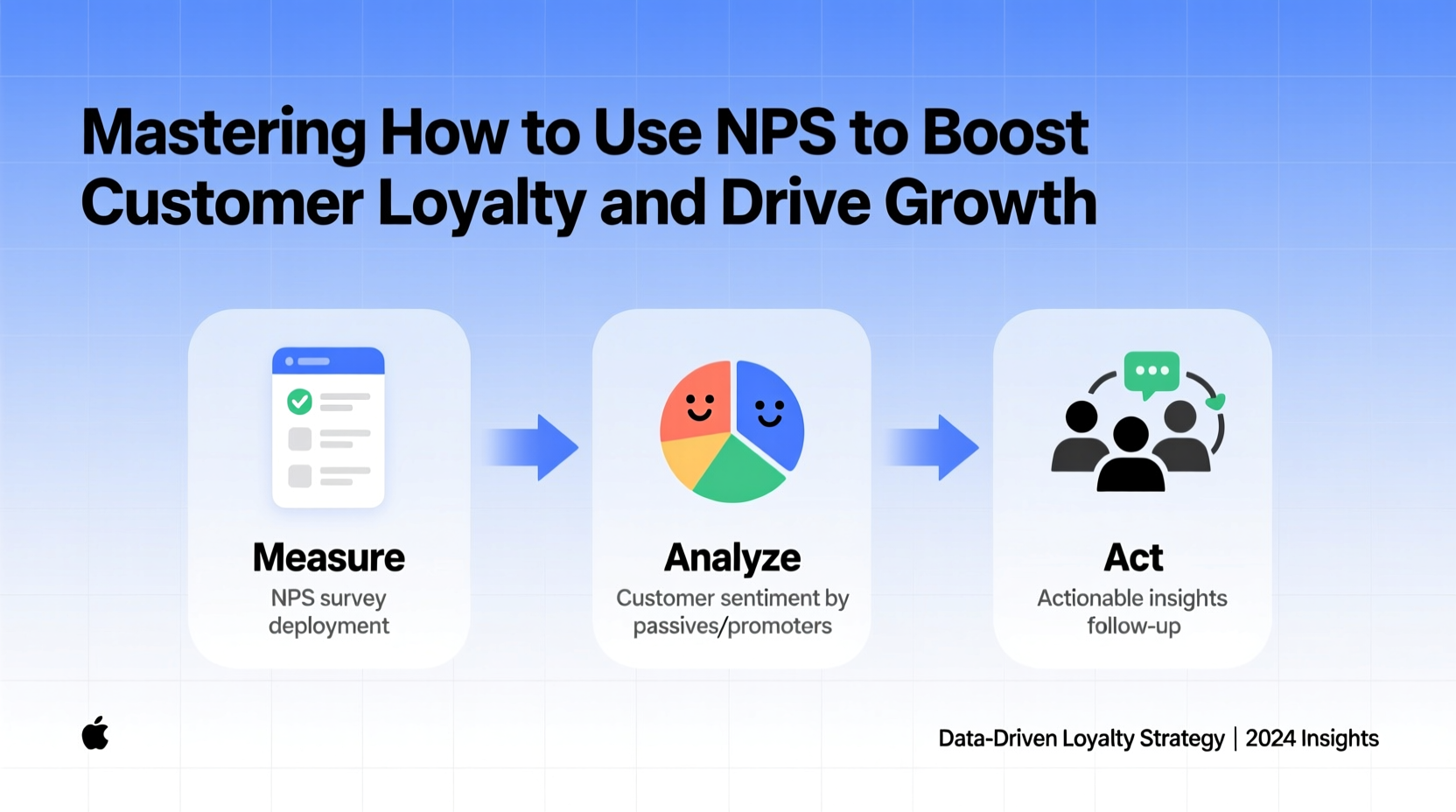 Mastering How to Use NPS to Boost Customer Loyalty and Drive Growth

Measure
NPS survey deployment

Analyze
Customer sentiment by passives/promoters

Act
Actionable insights follow-up

Data-Driven Loyalty Strategy | 2024 Insights